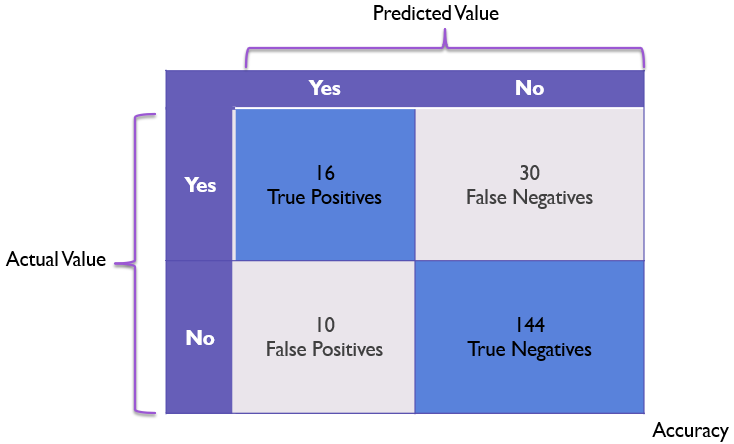 Predicted Value

Actual Value

| | Yes | No |
|---|---|---|
| Yes | 16 True Positives | 30 False Negatives |
| No | 10 False Positives | 144 True Negatives |

Accuracy